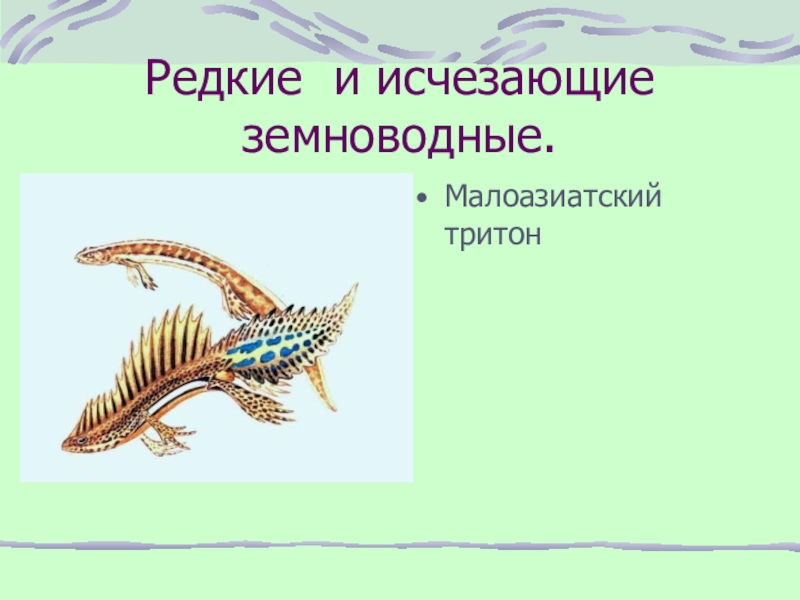 Редкие и исчезающие земноводные.

• Малоазиатский тритон